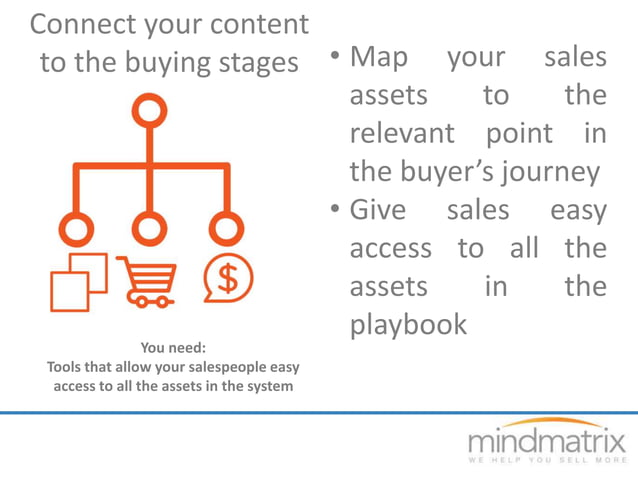 Connect your content to the buying stages

$

You need:
Tools that allow your salespeople easy access to all the assets in the system

• Map your sales assets to the relevant point in the buyer's journey
• Give sales easy access to all the assets in the playbook

mindmatrix
WE HELP YOU SELL MORE